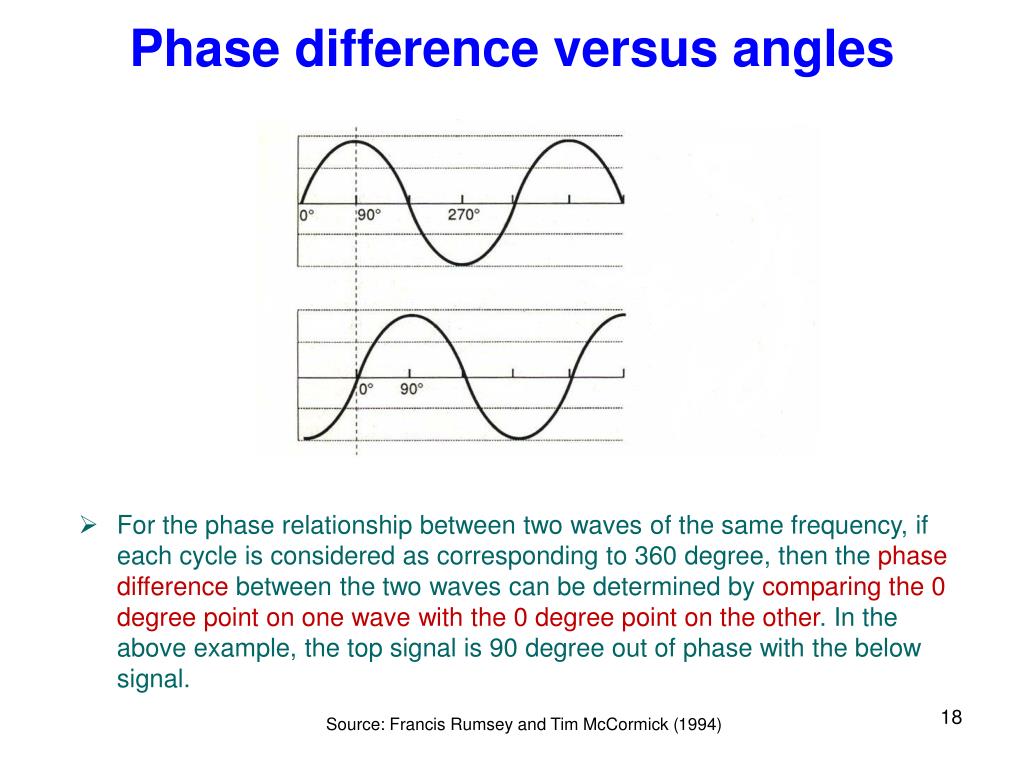 Phase difference versus angles

0° 90° 270°

0° 90°

➢ For the phase relationship between two waves of the same frequency, if each cycle is considered as corresponding to 360 degree, then the phase difference between the two waves can be determined by comparing the 0 degree point on one wave with the 0 degree point on the other. In the above example, the top signal is 90 degree out of phase with the below signal.

Source: Francis Rumsey and Tim McCormick (1994)

18